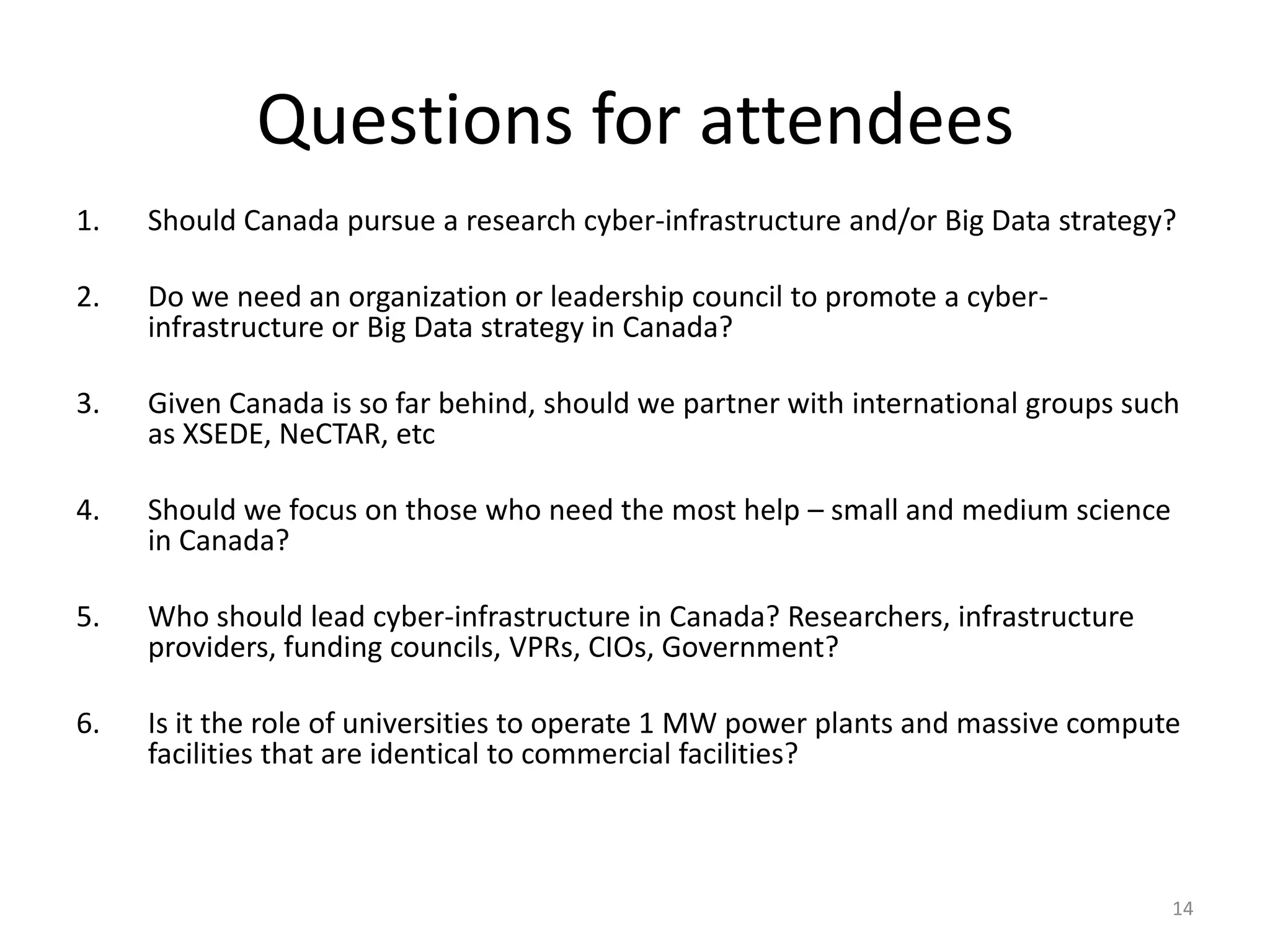 Questions for attendees

1. Should Canada pursue a research cyber-infrastructure and/or Big Data strategy?

2. Do we need an organization or leadership council to promote a cyber-infrastructure or Big Data strategy in Canada?

3. Given Canada is so far behind, should we partner with international groups such as XSEDE, NeCTAR, etc

4. Should we focus on those who need the most help – small and medium science in Canada?

5. Who should lead cyber-infrastructure in Canada? Researchers, infrastructure providers, funding councils, VPRs, CIOs, Government?

6. Is it the role of universities to operate 1 MW power plants and massive compute facilities that are identical to commercial facilities?

14